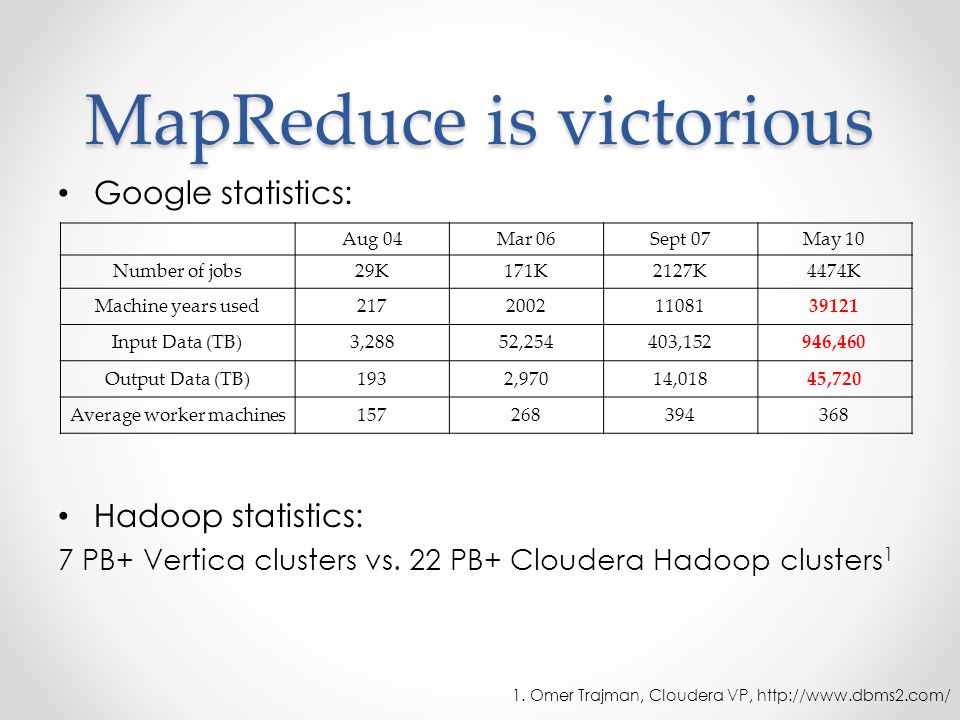 MapReduce is victorious

• Google statistics:

| | Aug 04 | Mar 06 | Sept 07 | May 10 |
|---|---|---|---|---|
| Number of jobs | 29K | 171K | 2127K | 4474K |
| Machine years used | 217 | 2002 | 11081 | 39121 |
| Input Data (TB) | 3,288 | 52,254 | 403,152 | 946,460 |
| Output Data (TB) | 193 | 2,970 | 14,018 | 45,720 |
| Average worker machines | 157 | 268 | 394 | 368 |

• Hadoop statistics:

7 PB+ Vertica clusters vs. 22 PB+ Cloudera Hadoop clusters$^1$

1. Omer Trajman, Cloudera VP, http://www.dbms2.com/